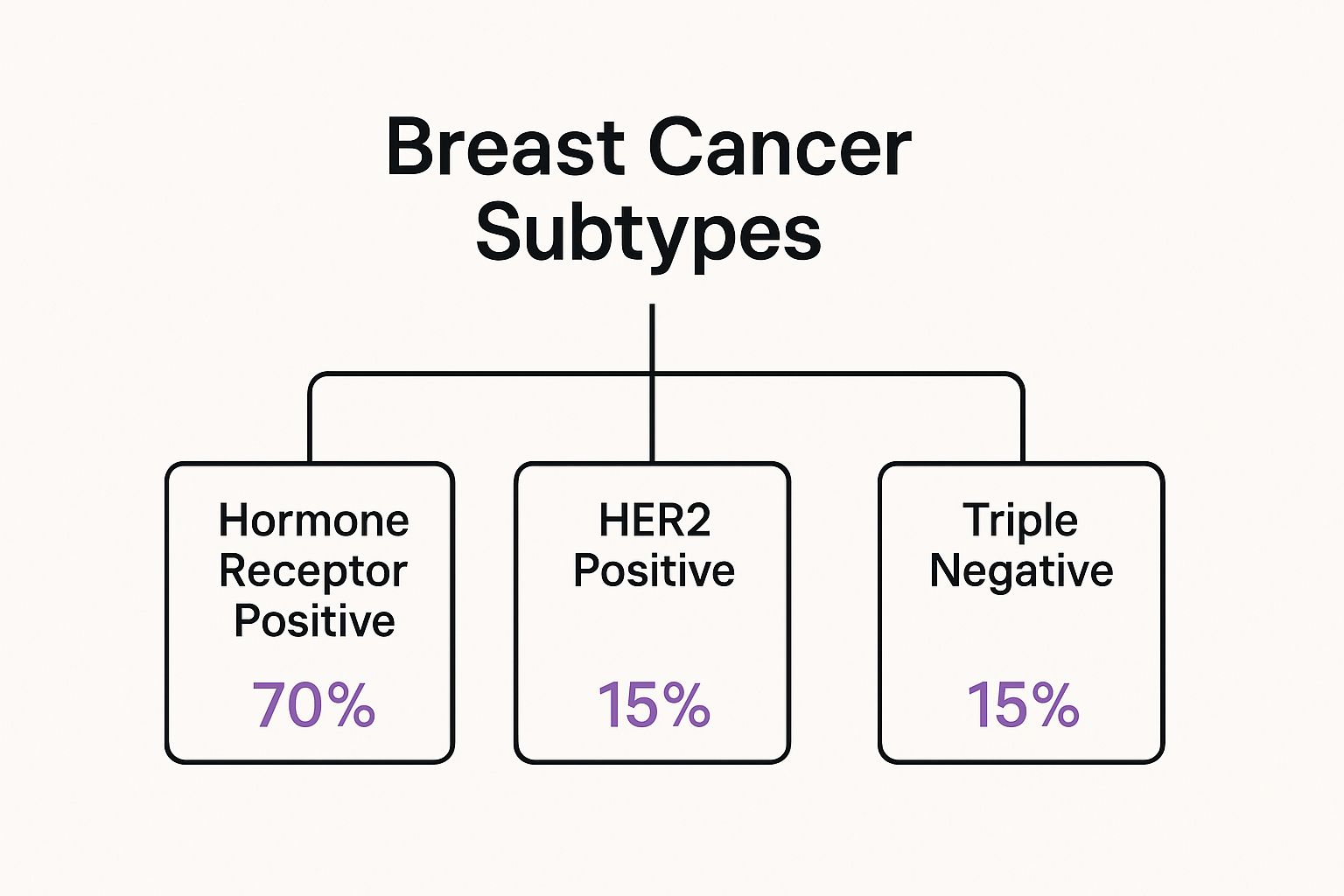 Breast Cancer Subtypes

Hormone Receptor Positive
70%

HER2 Positive
15%

Triple Negative
15%